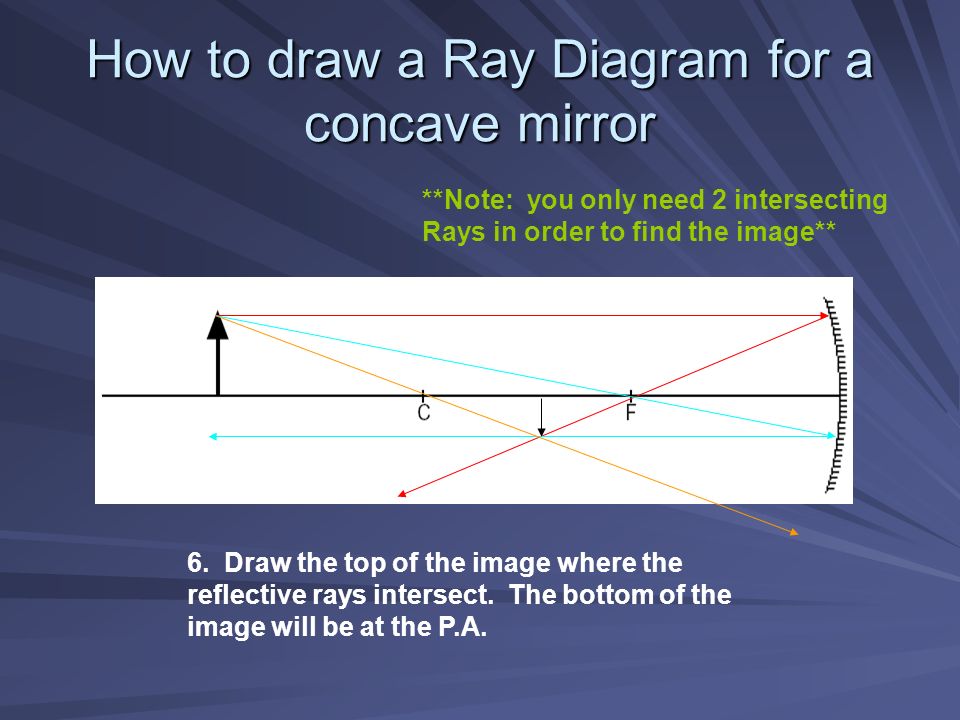 How to draw a Ray Diagram for a concave mirror

**Note: you only need 2 intersecting Rays in order to find the image**

C

F

6. Draw the top of the image where the reflective rays intersect. The bottom of the image will be at the P.A.